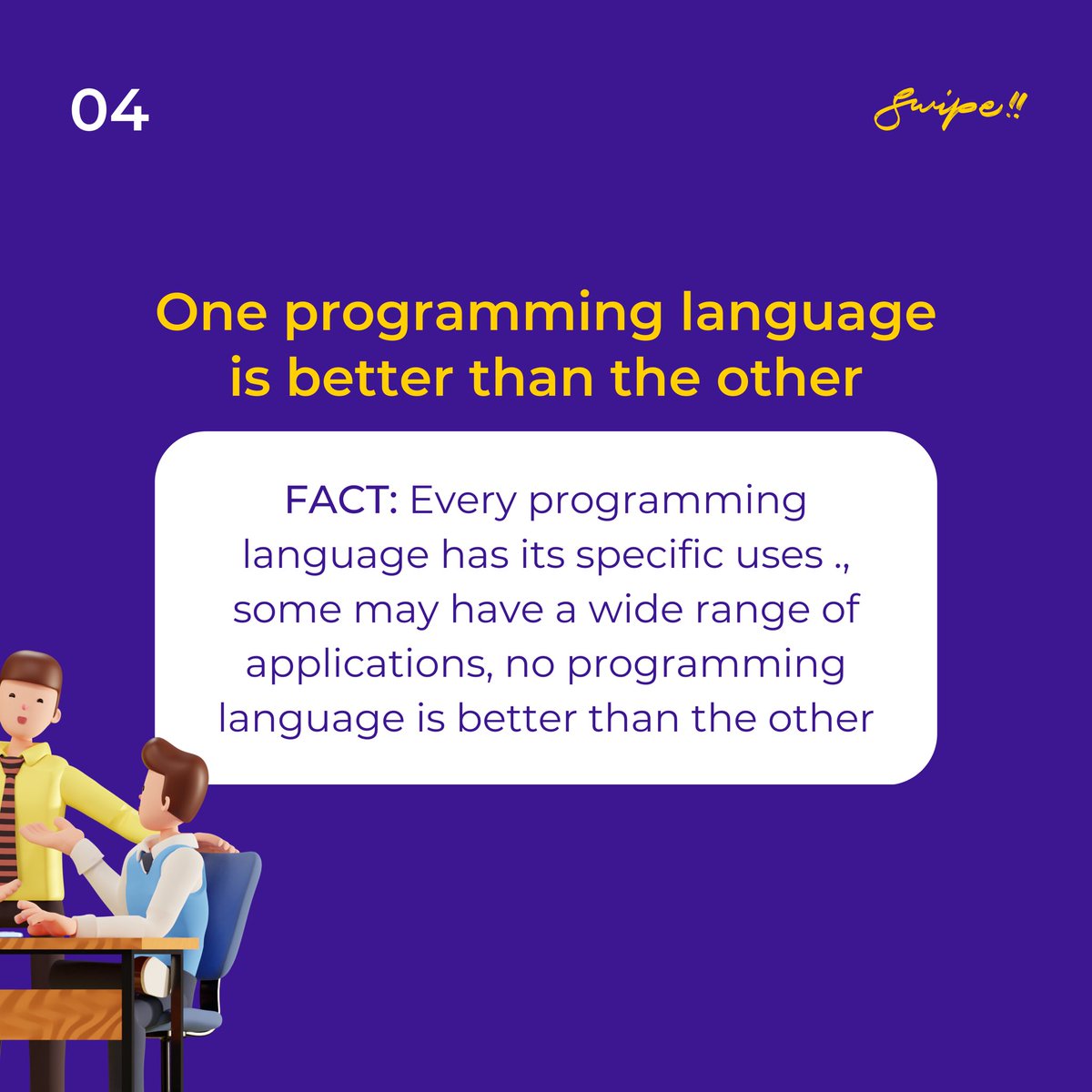 04

Swipe!!

One programming language is better than the other

FACT: Every programming language has its specific uses ., some may have a wide range of applications, no programming language is better than the other